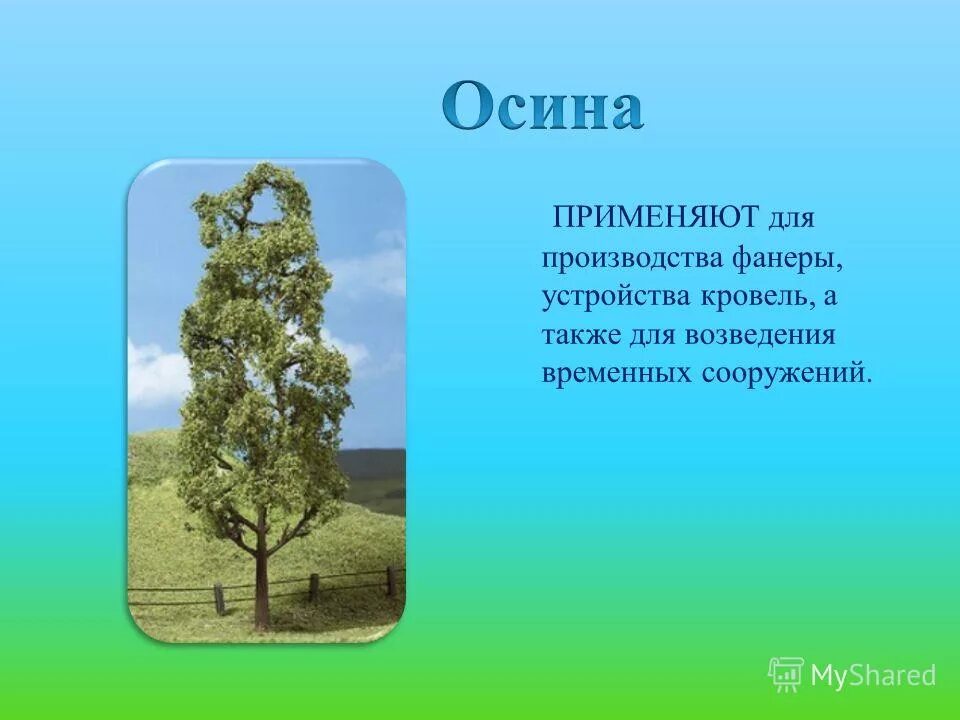 Осина

ПРИМЕНЯЮТ для производства фанеры, устройства кровель, а также для возведения временных сооружений.

MyShared